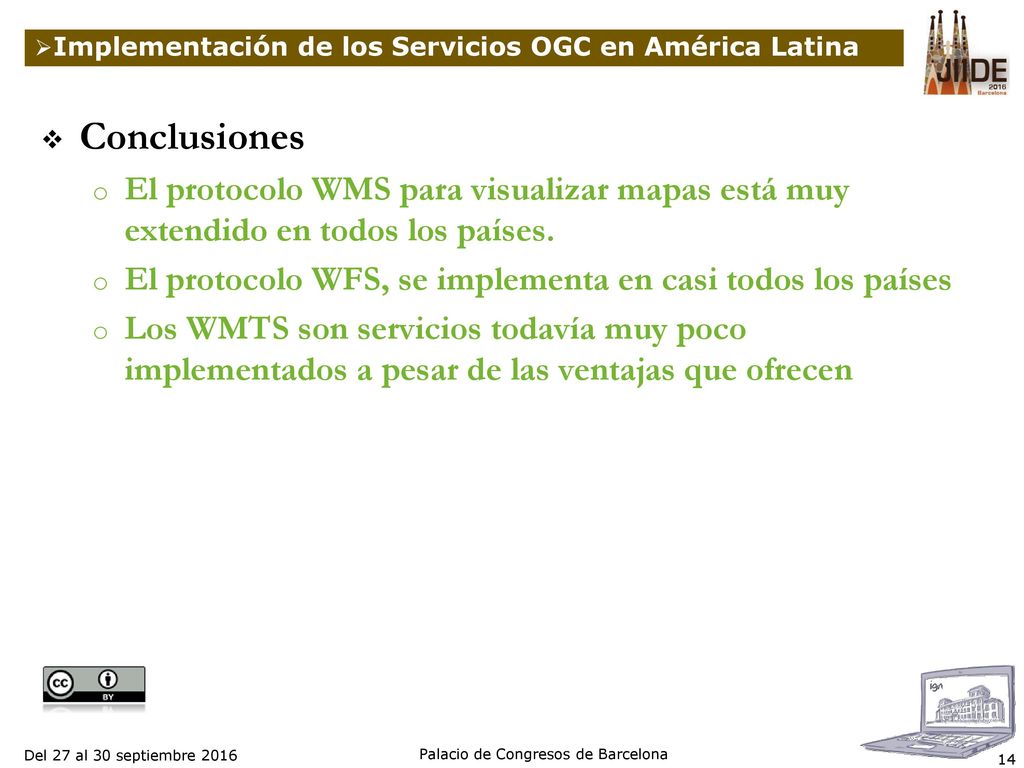 ➢Implementación de los Servicios OGC en América Latina

JIIDE 2016 Barcelona

❖ Conclusiones

o El protocolo WMS para visualizar mapas está muy extendido en todos los países.

o El protocolo WFS, se implementa en casi todos los países

o Los WMTS son servicios todavía muy poco implementados a pesar de las ventajas que ofrecen

cc BY

ign

Del 27 al 30 septiembre 2016

Palacio de Congresos de Barcelona

14